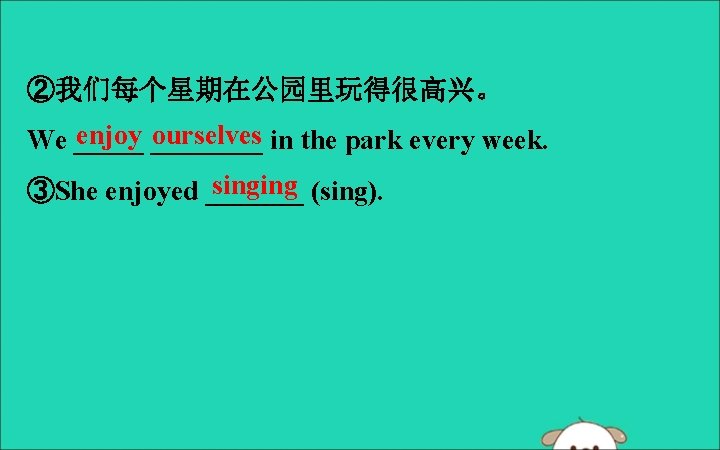 ②我们每个星期在公园里玩得很高兴。

We enjoy ourselves in the park every week.

③She enjoyed singing (sing).